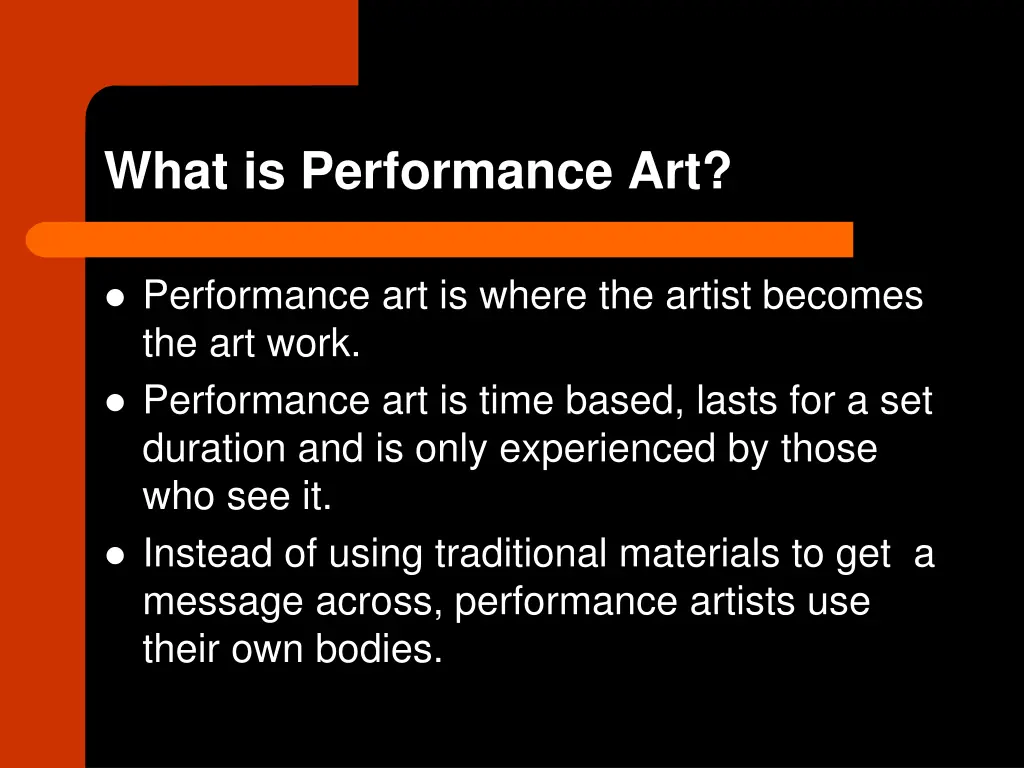 What is Performance Art?

- Performance art is where the artist becomes the art work.
- Performance art is time based, lasts for a set duration and is only experienced by those who see it.
- Instead of using traditional materials to get a message across, performance artists use their own bodies.